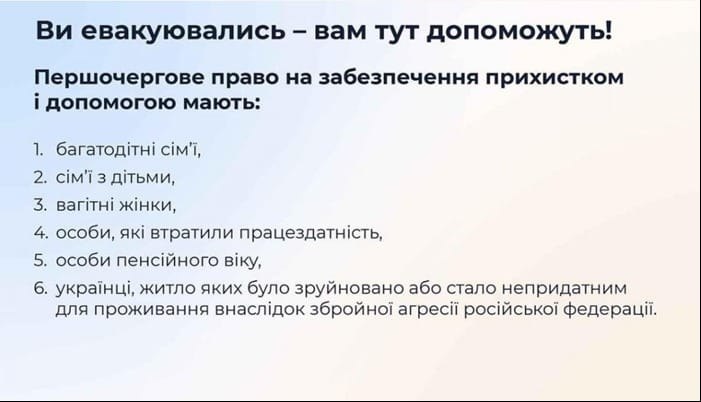 Ви евакуювались – вам тут допоможуть!

Першочергове право на забезпечення прихистком і допомогою мають:

1. багатодітні сім'ї,
2. сім'ї з дітьми,
3. вагітні жінки,
4. особи, які втратили працездатність,
5. особи пенсійного віку,
6. українці, житло яких було зруйновано або стало непридатним для проживання внаслідок збройної агресії російської федерації.